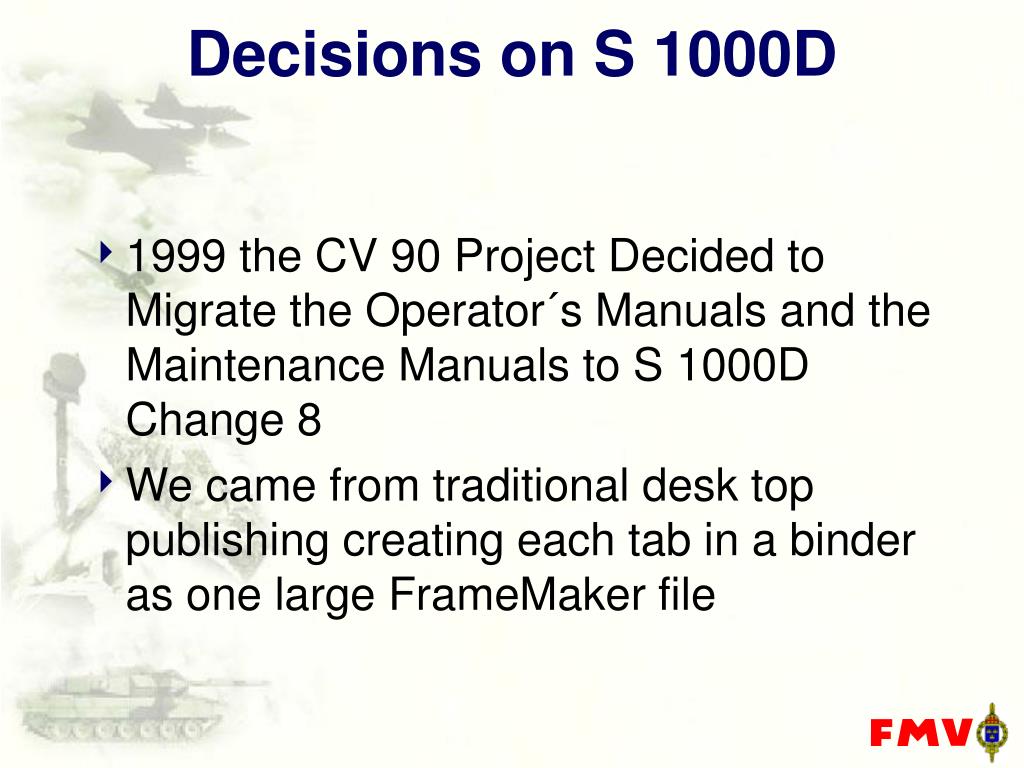 Decisions on S 1000D

1999 the CV 90 Project Decided to Migrate the Operator´s Manuals and the Maintenance Manuals to S 1000D Change 8

We came from traditional desk top publishing creating each tab in a binder as one large FrameMaker file

FMV